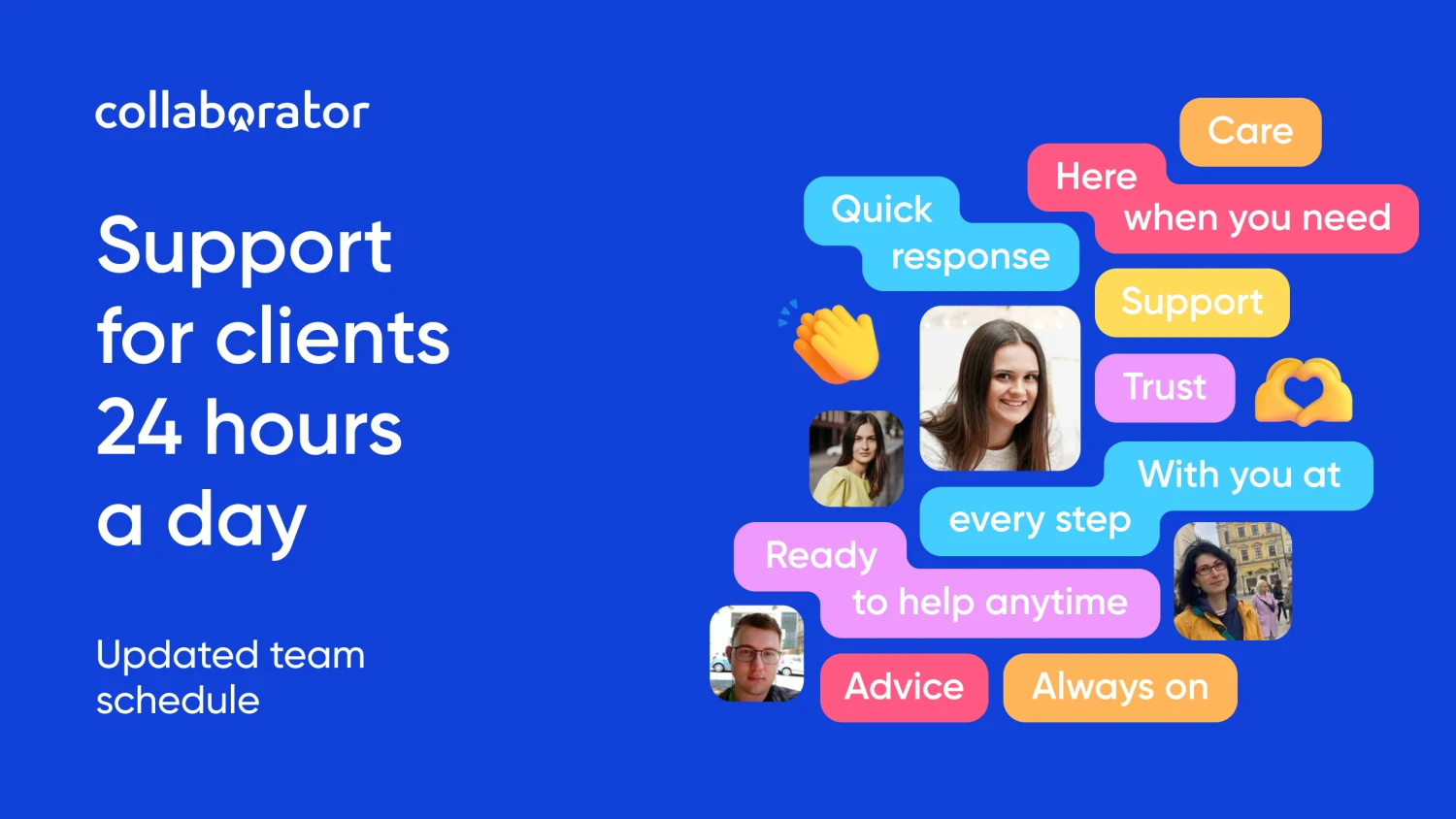 collaborator

Support for clients 24 hours a day

Updated team schedule

Care

Here when you need

Quick response

Support

Trust

With you at every step

Ready to help anytime

Advice

Always on